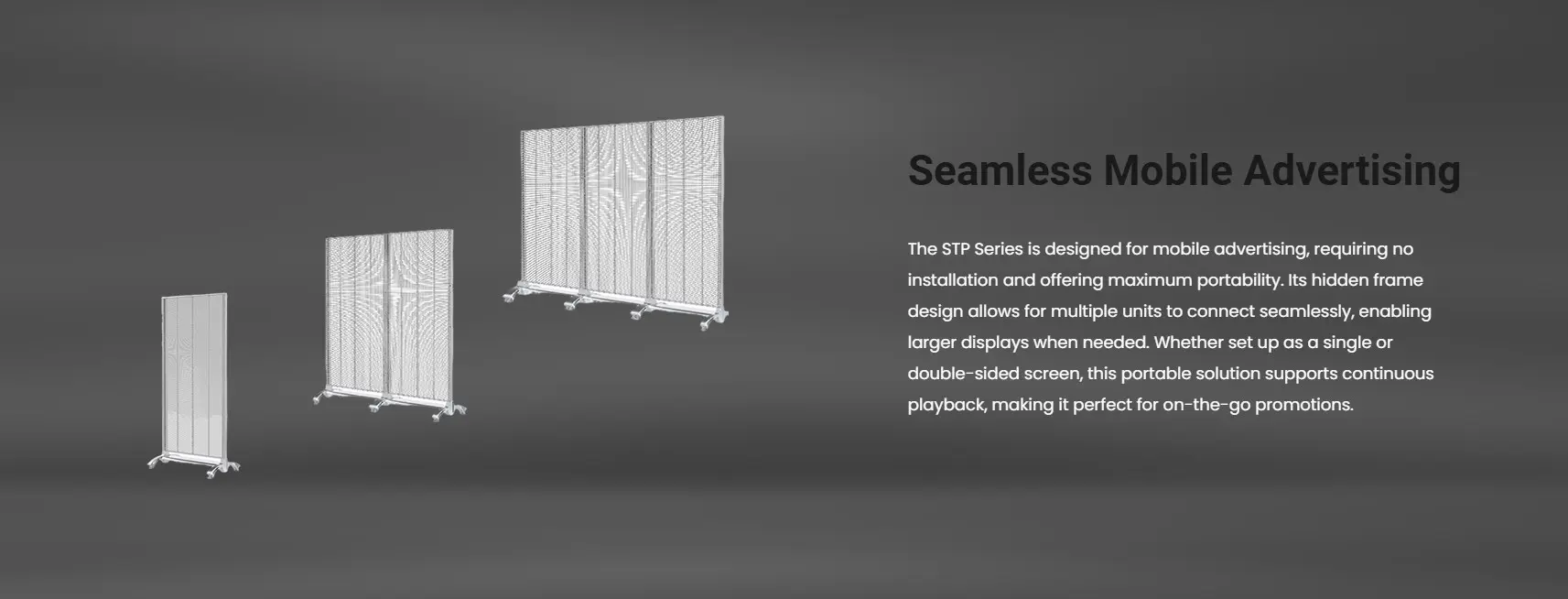 Seamless Mobile Advertising

The STP Series is designed for mobile advertising, requiring no installation and offering maximum portability. Its hidden frame design allows for multiple units to connect seamlessly, enabling larger displays when needed. Whether set up as a single or double-sided screen, this portable solution supports continuous playback, making it perfect for on-the-go promotions.